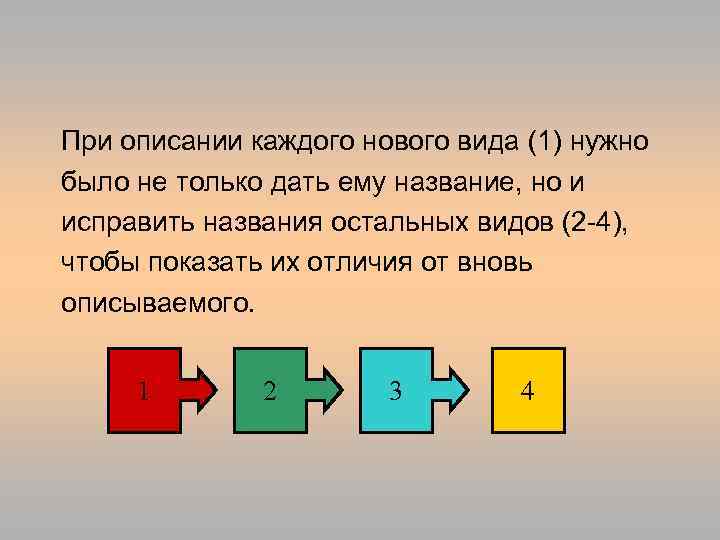 При описании каждого нового вида (1) нужно было не только дать ему название, но и исправить названия остальных видов (2-4), чтобы показать их отличия от вновь описываемого.

1

2

3

4